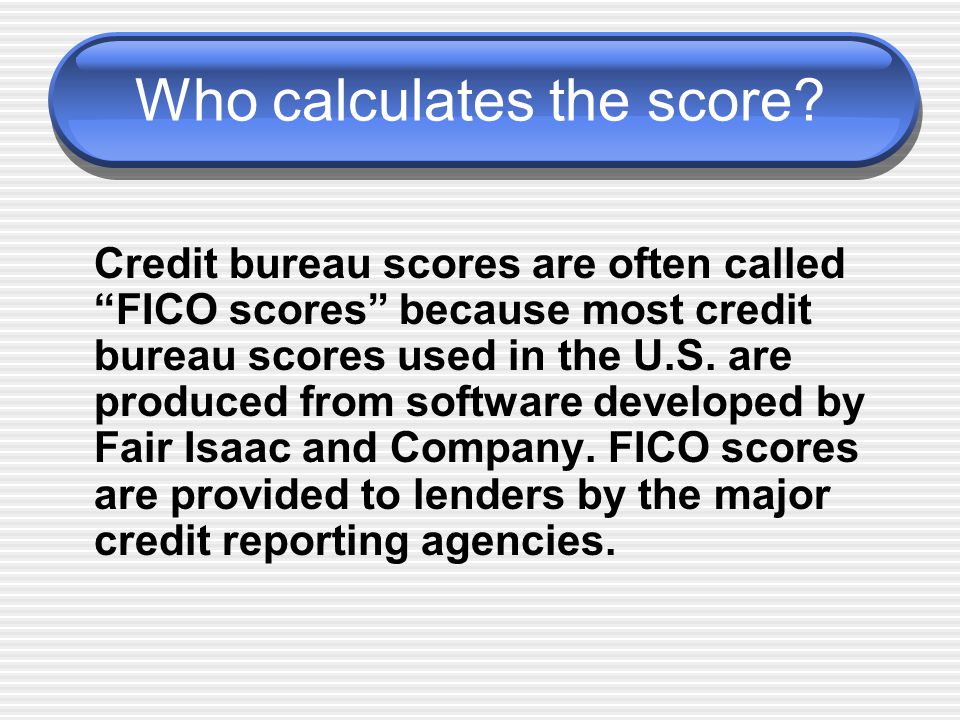 Who calculates the score?

Credit bureau scores are often called “FICO scores” because most credit bureau scores used in the U.S. are produced from software developed by Fair Isaac and Company. FICO scores are provided to lenders by the major credit reporting agencies.